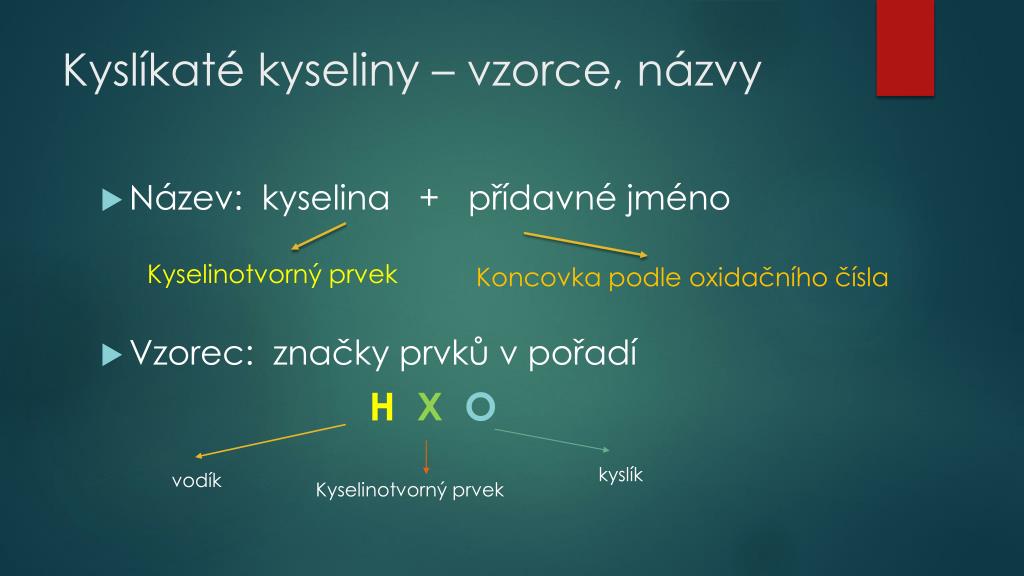 Kyslíkaté kyseliny – vzorce, názvy

Název: kyselina + přídavné jméno

Kyselinotvorný prvek

Koncovka podle oxidačního čísla

Vzorec: značky prvků v pořadí

H X O

vodík

Kyselinotvorný prvek

kyslík